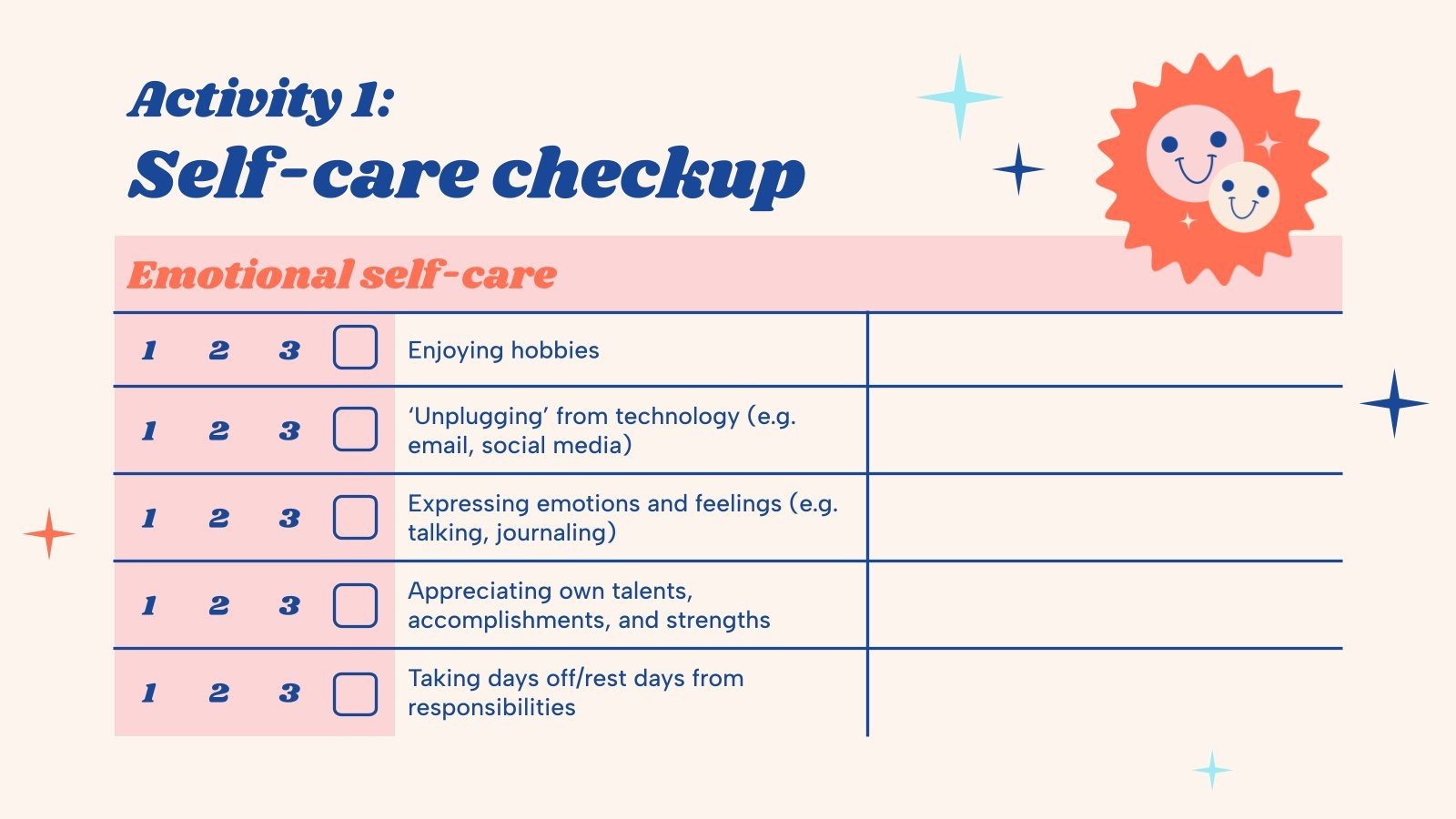 Activity 1:
Self-care checkup

Emotional self-care

| 1 2 3 ☐ | Enjoying hobbies | |
|---|---|---|
| 1 2 3 ☐ | 'Unplugging' from technology (e.g. email, social media) | |
| 1 2 3 ☐ | Expressing emotions and feelings (e.g. talking, journaling) | |
| 1 2 3 ☐ | Appreciating own talents, accomplishments, and strengths | |
| 1 2 3 ☐ | Taking days off/rest days from responsibilities | |